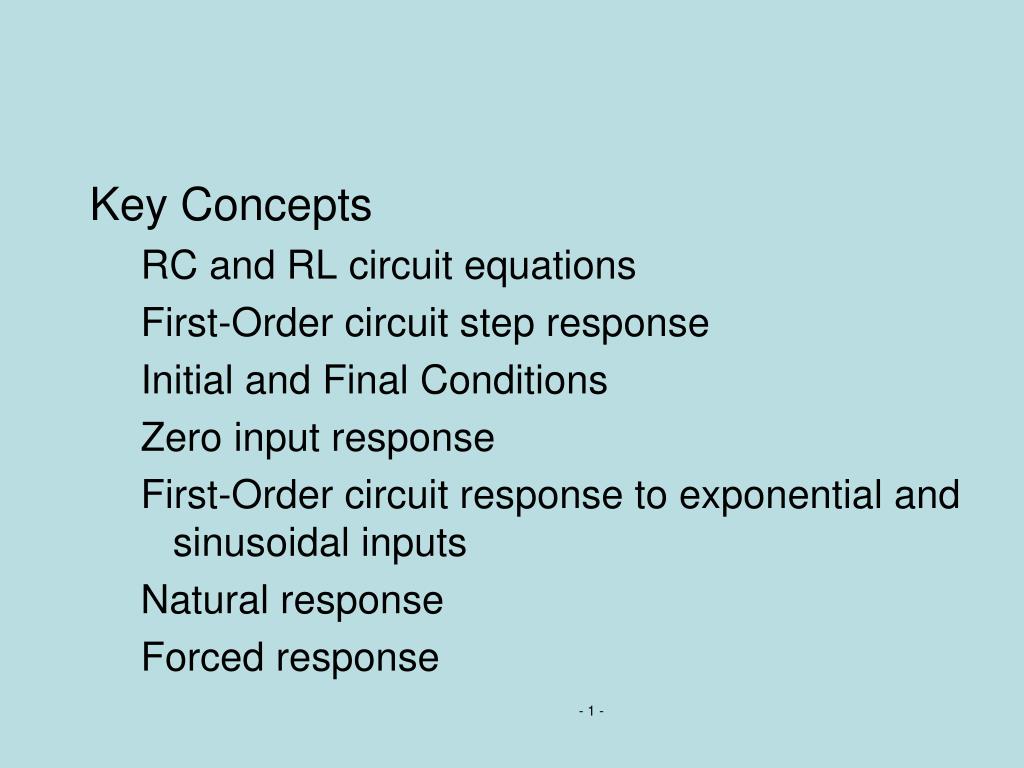 Key Concepts

RC and RL circuit equations

First-Order circuit step response

Initial and Final Conditions

Zero input response

First-Order circuit response to exponential and sinusoidal inputs

Natural response

Forced response

- 1 -